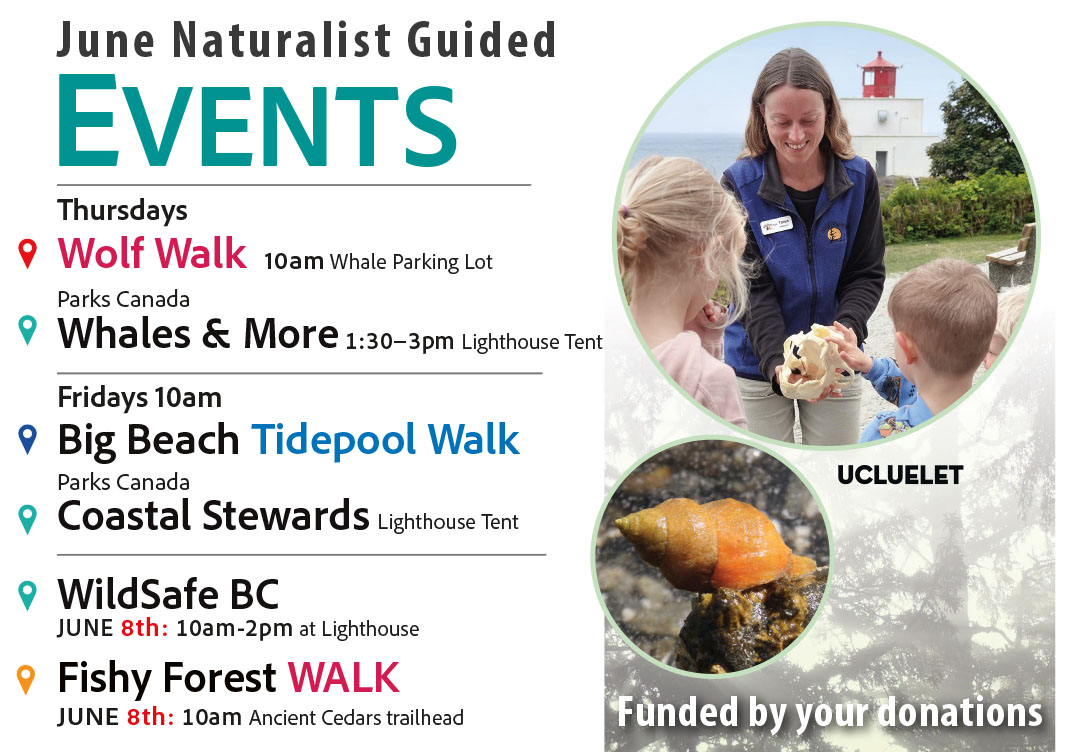 June Naturalist Guided
EVENTS

Thursdays
Wolf Walk 10am Whale Parking Lot
Parks Canada
Whales & More 1:30–3pm Lighthouse Tent

Fridays 10am
Big Beach Tidepool Walk
Parks Canada
Coastal Stewards Lighthouse Tent

WildSafe BC
JUNE 8th: 10am-2pm at Lighthouse
Fishy Forest WALK
JUNE 8th: 10am Ancient Cedars trailhead

UCLUELET

Funded by your donations